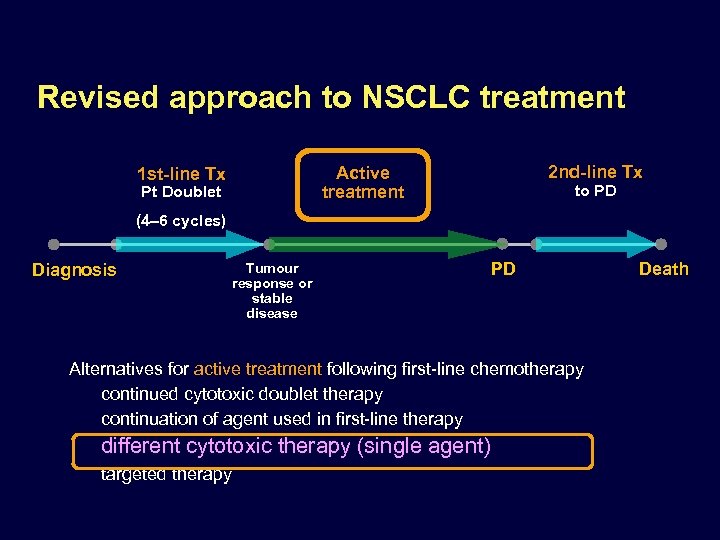 Revised approach to NSCLC treatment

1st-line Tx
Pt Doublet
(4–6 cycles)

Active treatment

2nd-line Tx
to PD

Diagnosis

Tumour response or stable disease

PD

Death

Alternatives for active treatment following first-line chemotherapy
continued cytotoxic doublet therapy
continuation of agent used in first-line therapy
different cytotoxic therapy (single agent)
targeted therapy